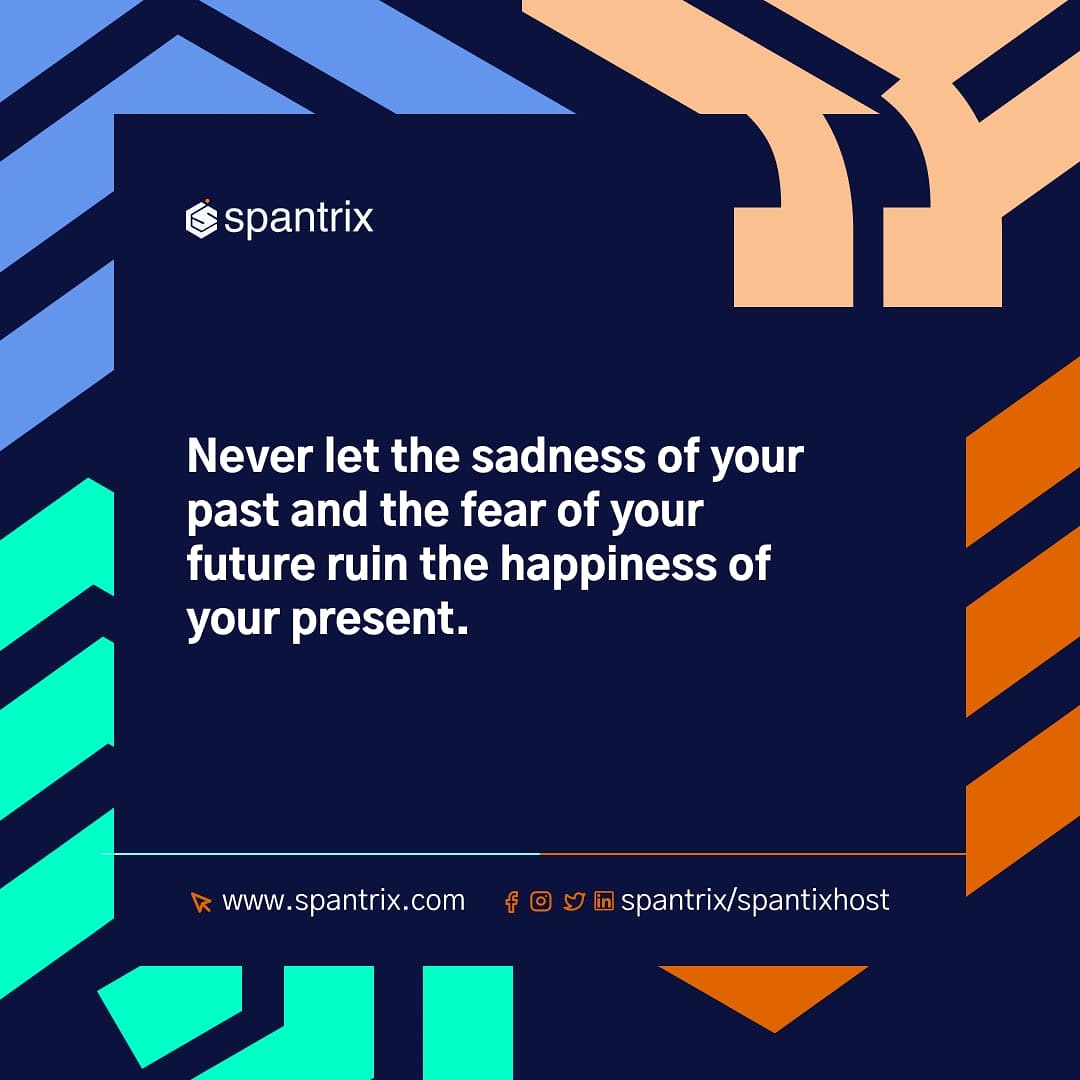 spantrix

Never let the sadness of your past and the fear of your future ruin the happiness of your present.

www.spantrix.com spantrix/spantixhost